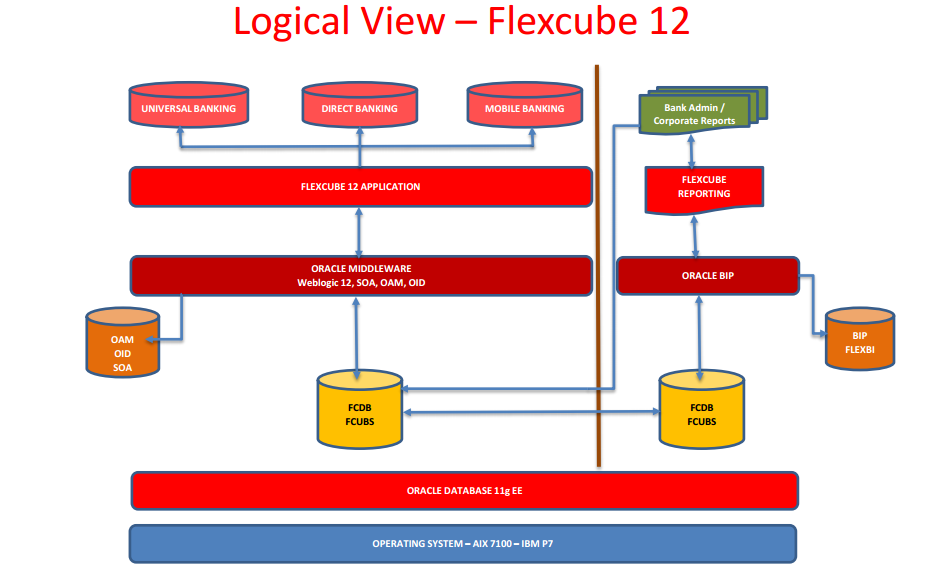 Logical View – Flexcube 12

UNIVERSAL BANKING

DIRECT BANKING

MOBILE BANKING

Bank Admin / Corporate Reports

FLEXCUBE 12 APPLICATION

FLEXCUBE REPORTING

ORACLE MIDDLEWARE
Weblogic 12, SOA, OAM, OID

ORACLE BIP

OAM
OID
SOA

BIP
FLEXBI

FCDB
FCUBS

FCDB
FCUBS

ORACLE DATABASE 11g EE

OPERATING SYSTEM – AIX 7100 – IBM P7